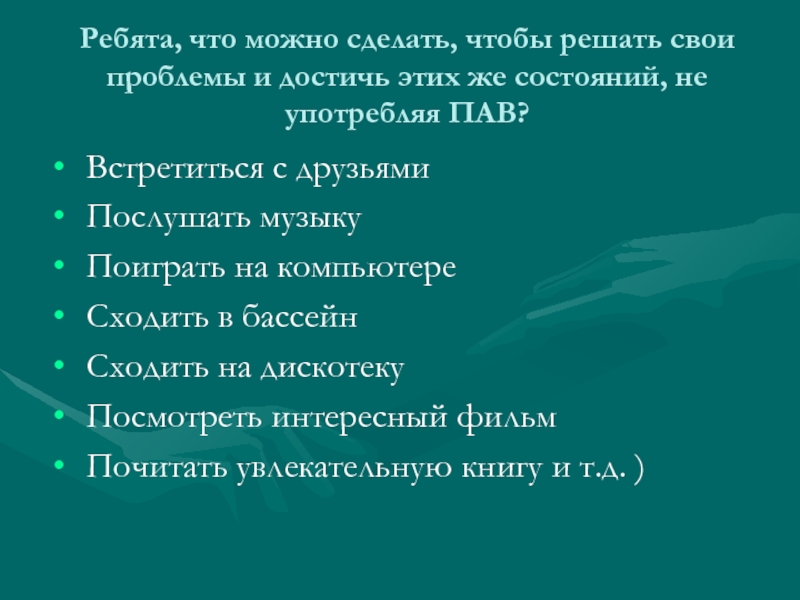 Ребята, что можно сделать, чтобы решать свои проблемы и достичь этих же состояний, не употребляя ПАВ?

• Встретиться с друзьями
• Послушать музыку
• Поиграть на компьютере
• Сходить в бассейн
• Сходить на дискотеку
• Посмотреть интересный фильм
• Почитать увлекательную книгу и т.д. )